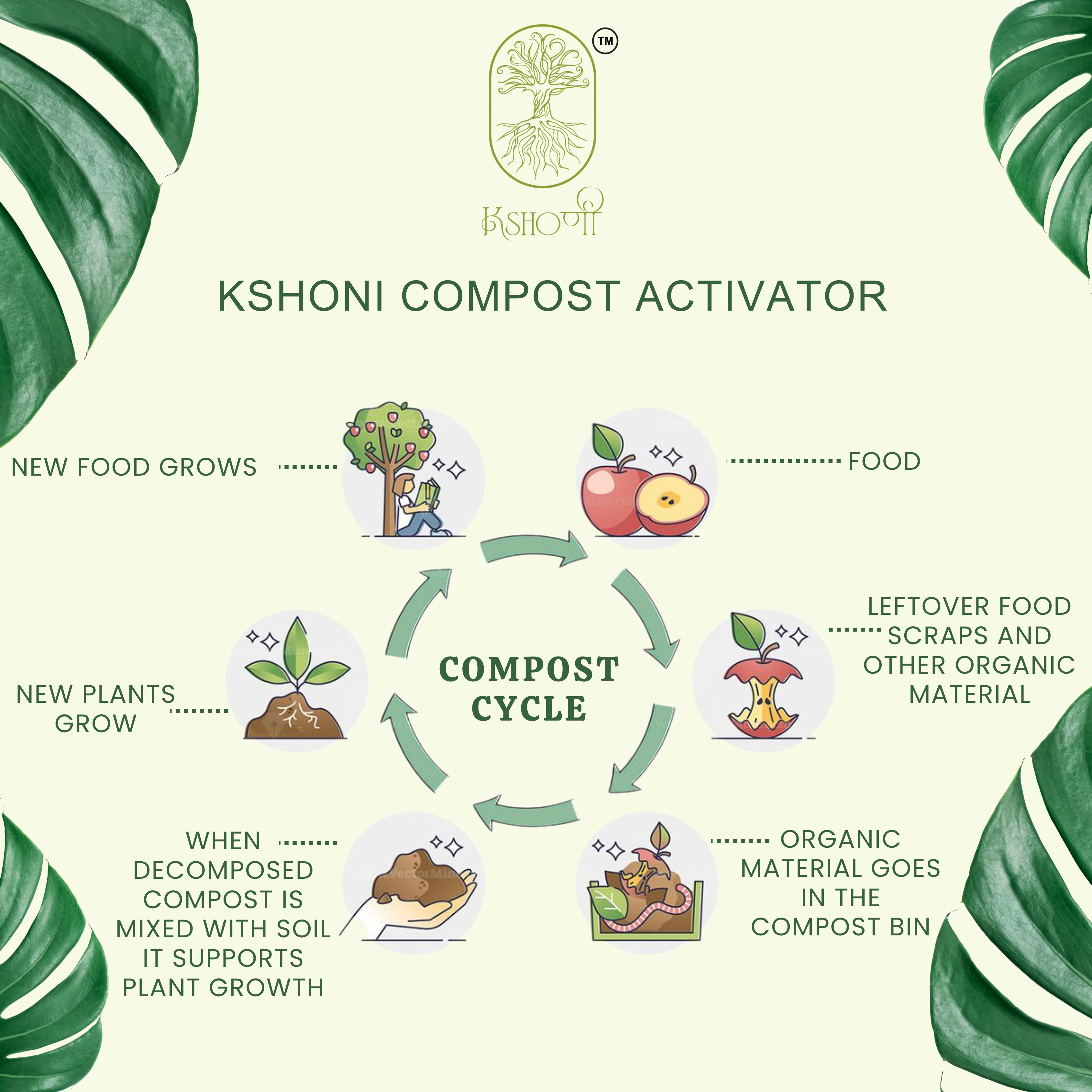 TM

KSHOणी

KSHONI COMPOST ACTIVATOR

NEW FOOD GROWS

FOOD

LEFTOVER FOOD SCRAPS AND OTHER ORGANIC MATERIAL

COMPOST CYCLE

NEW PLANTS GROW

WHEN DECOMPOSED COMPOST IS MIXED WITH SOIL IT SUPPORTS PLANT GROWTH

ORGANIC MATERIAL GOES IN THE COMPOST BIN